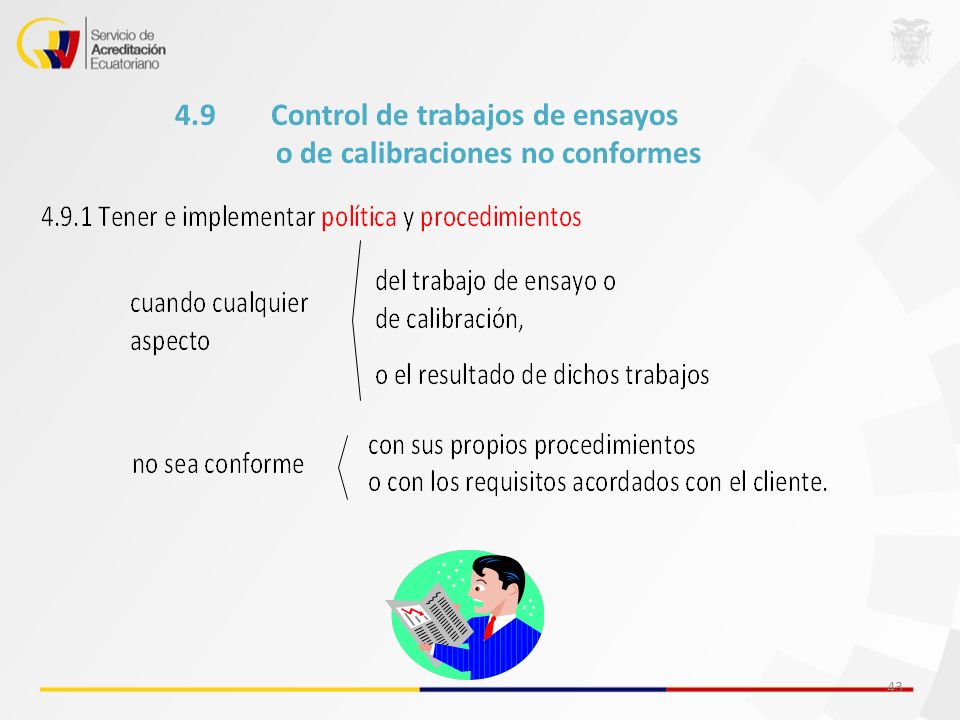 Servicio de
Acreditación
Ecuatoriano

4.9 Control de trabajos de ensayos o de calibraciones no conformes

4.9.1 Tener e implementar política y procedimientos

cuando cualquier aspecto

del trabajo de ensayo o de calibración,

o el resultado de dichos trabajos

no sea conforme

con sus propios procedimientos
o con los requisitos acordados con el cliente.

43